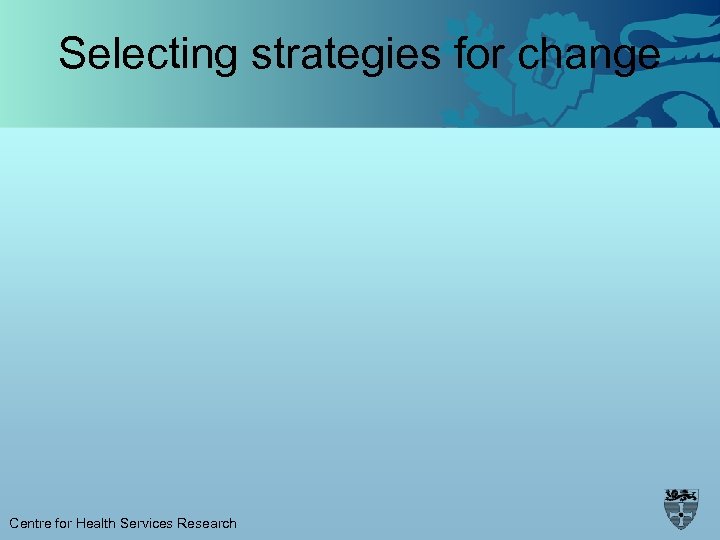 Selecting strategies for change

Centre for Health Services Research